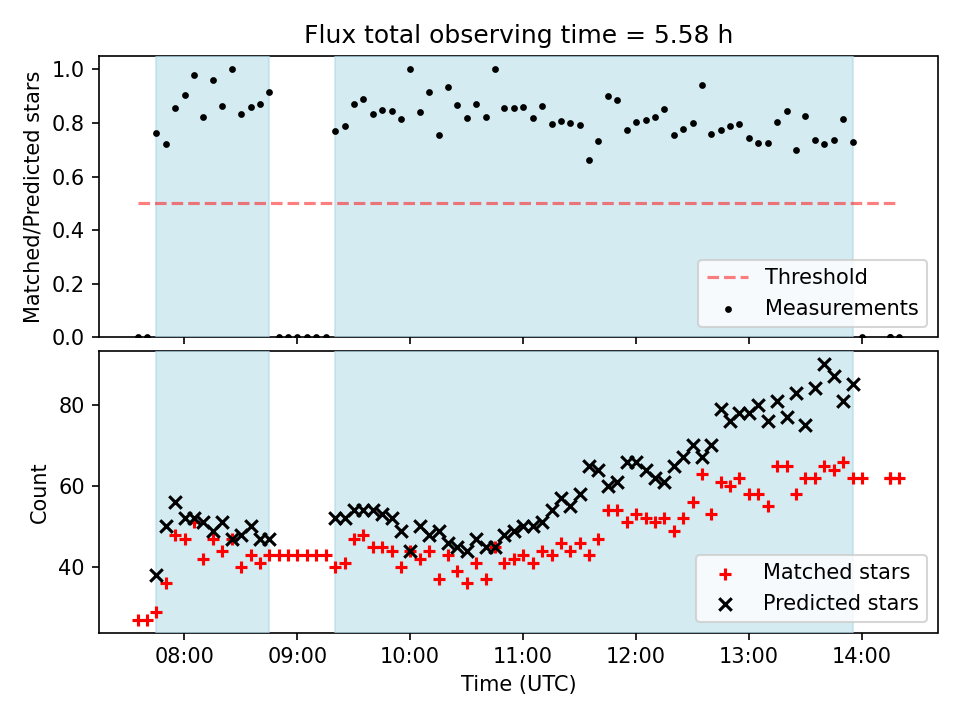 Flux total observing time = 5.58 h

Matched/Predicted stars

1.0
0.8
0.6
0.4
0.2
0.0

Threshold
Measurements

Count

80
60
40

Matched stars
Predicted stars

08:00
09:00
10:00
11:00
12:00
13:00
14:00

Time (UTC)